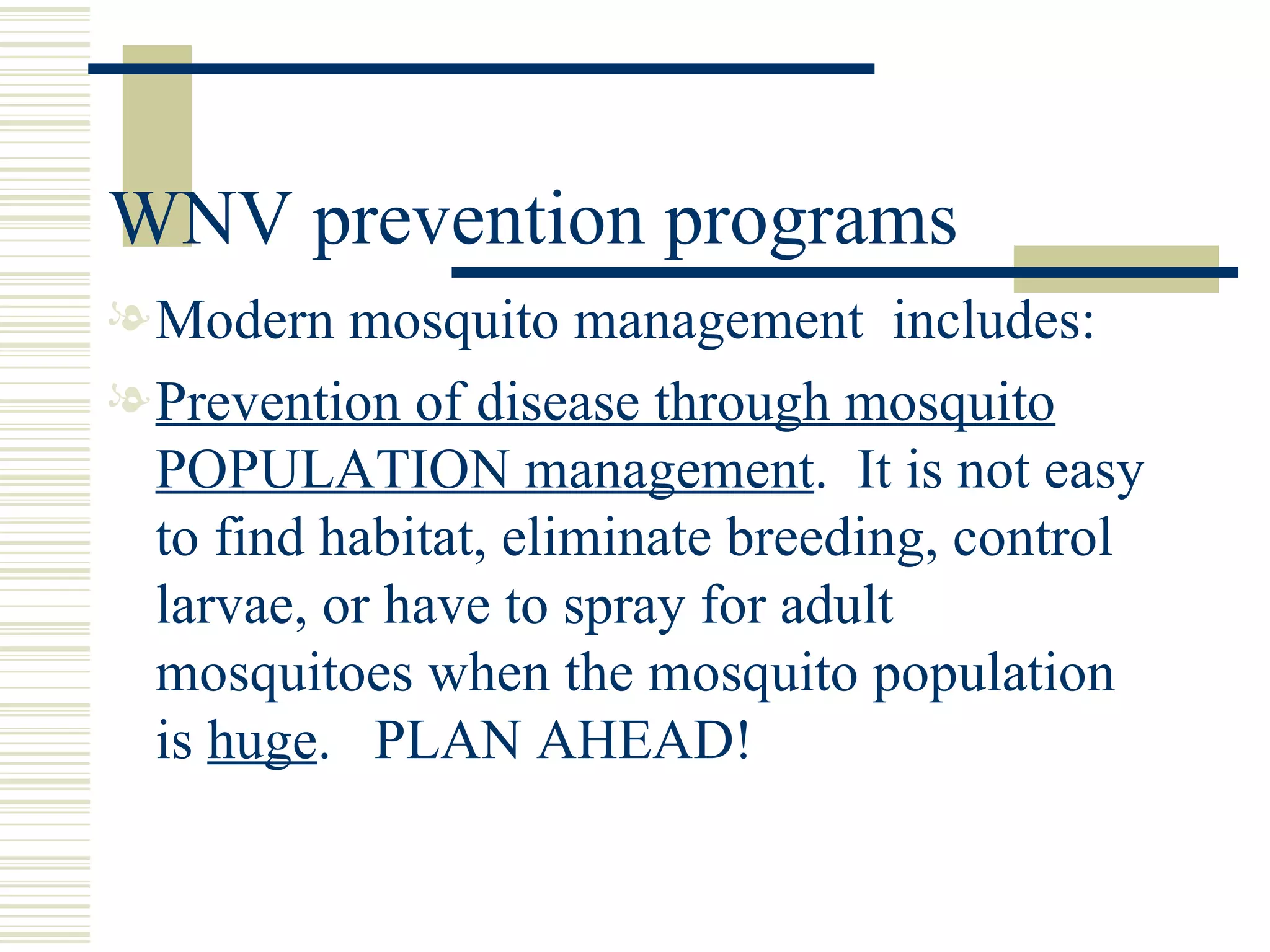 WNV prevention programs

Modern mosquito management includes:

Prevention of disease through mosquito POPULATION management. It is not easy to find habitat, eliminate breeding, control larvae, or have to spray for adult mosquitoes when the mosquito population is huge. PLAN AHEAD!